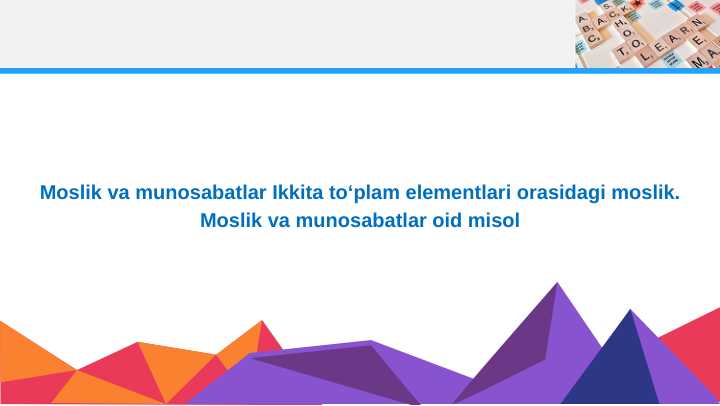 Moslik va munosabatlar Ikkita to‘plam elementlari orasidagi moslik. Moslik va munosabatlar oid misol